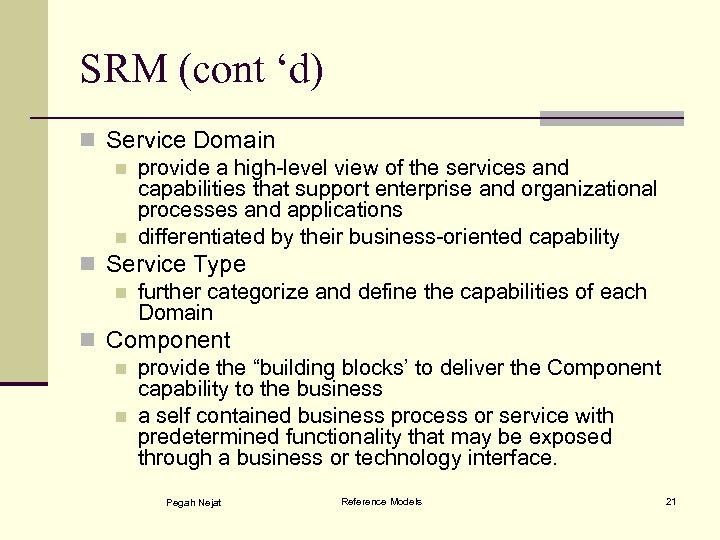 SRM (cont ‘d)

Service Domain

provide a high-level view of the services and capabilities that support enterprise and organizational processes and applications

differentiated by their business-oriented capability

Service Type

further categorize and define the capabilities of each Domain

Component

provide the “building blocks’ to deliver the Component capability to the business

a self contained business process or service with predetermined functionality that may be exposed through a business or technology interface.

Pegah Nejat

Reference Models

21